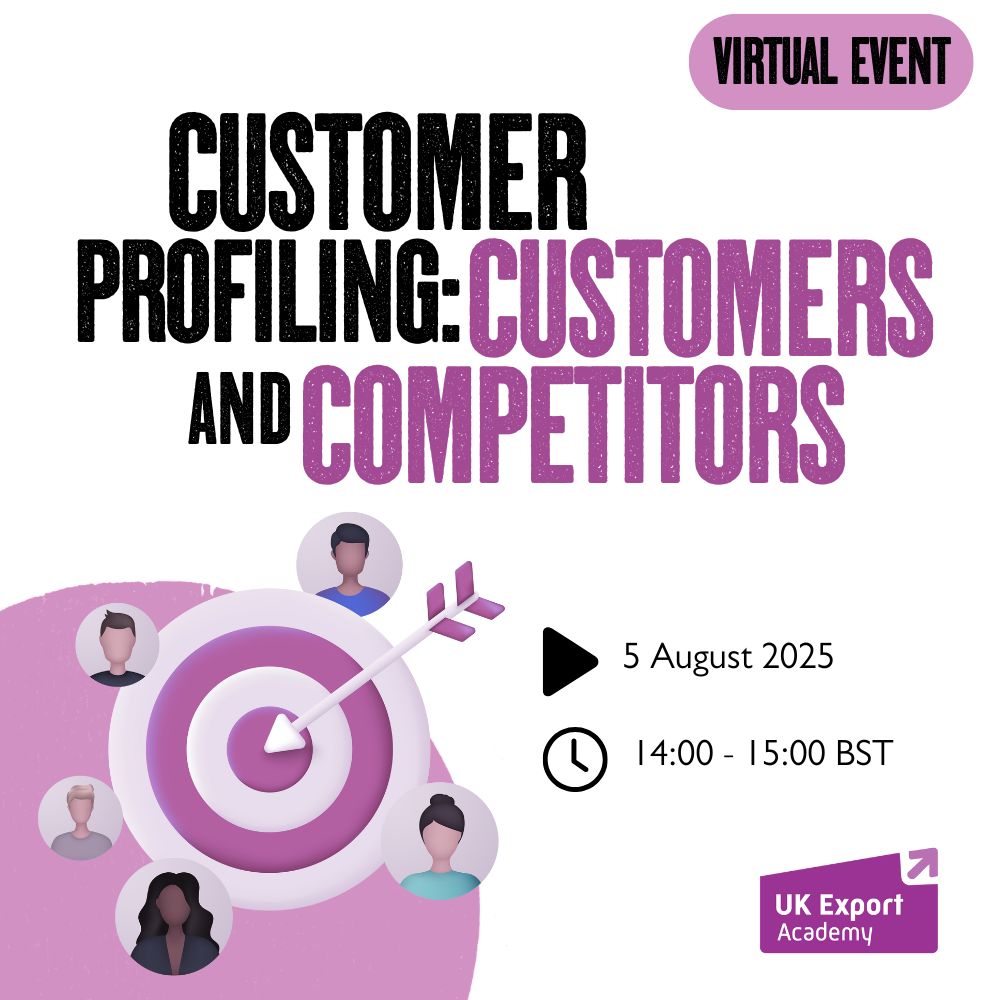 VIRTUAL EVENT

CUSTOMER PROFILING: CUSTOMERS AND COMPETITORS

5 August 2025

14:00 - 15:00 BST

UK Export Academy